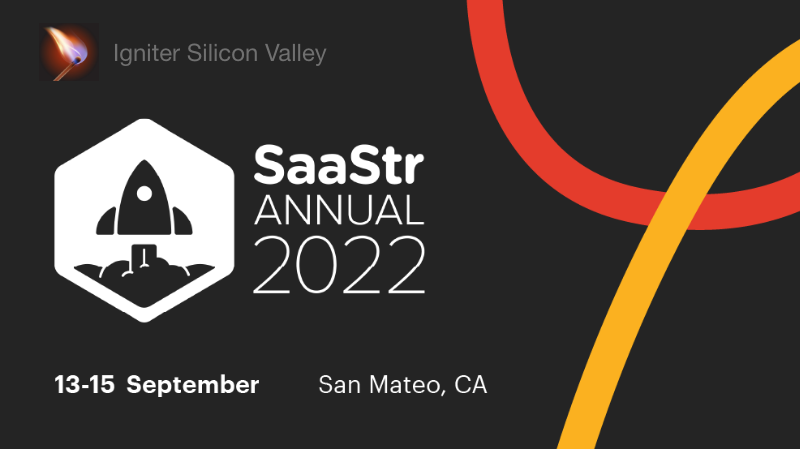 Igniter Silicon Valley

SaaStr
ANNUAL
2022

13-15 September

San Mateo, CA